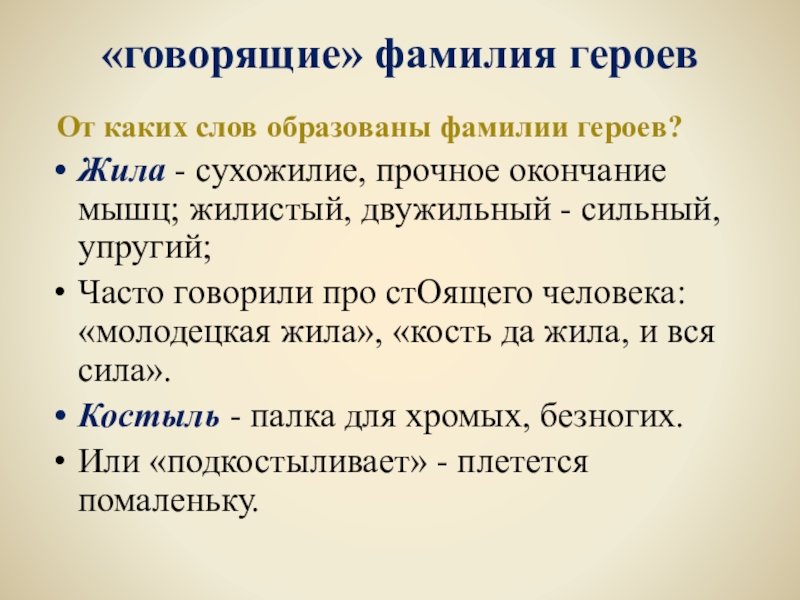 «говорящие» фамилия героев

От каких слов образованы фамилии героев?

• Жила - сухожилие, прочное окончание мышц; жилистый, двужильный - сильный, упругий;
• Часто говорили про стОящего человека: «молодецкая жила», «кость да жила, и вся сила».
• Костыль - палка для хромых, безногих.
• Или «подкостыливает» - плетется помаленьку.